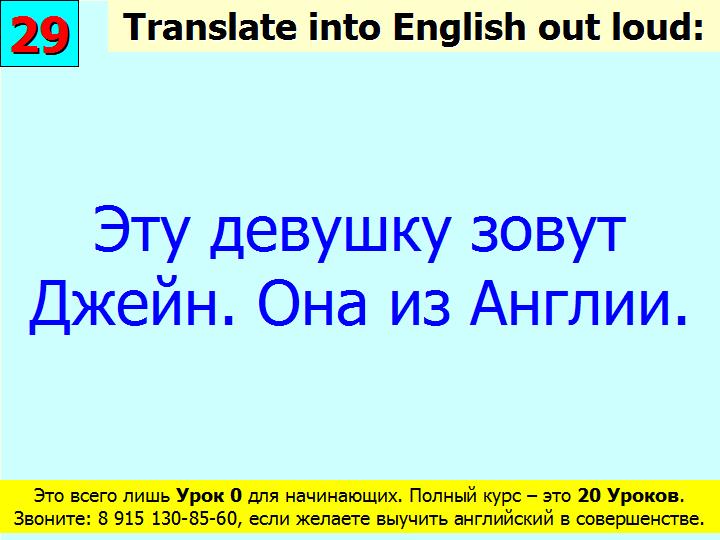 29

Translate into English out loud:

Эту девушку зовут Джейн. Она из Англии.

Это всего лишь Урок 0 для начинающих. Полный курс – это 20 Уроков. Звоните: 8 915 130-85-60, если желаете выучить английский в совершенстве.